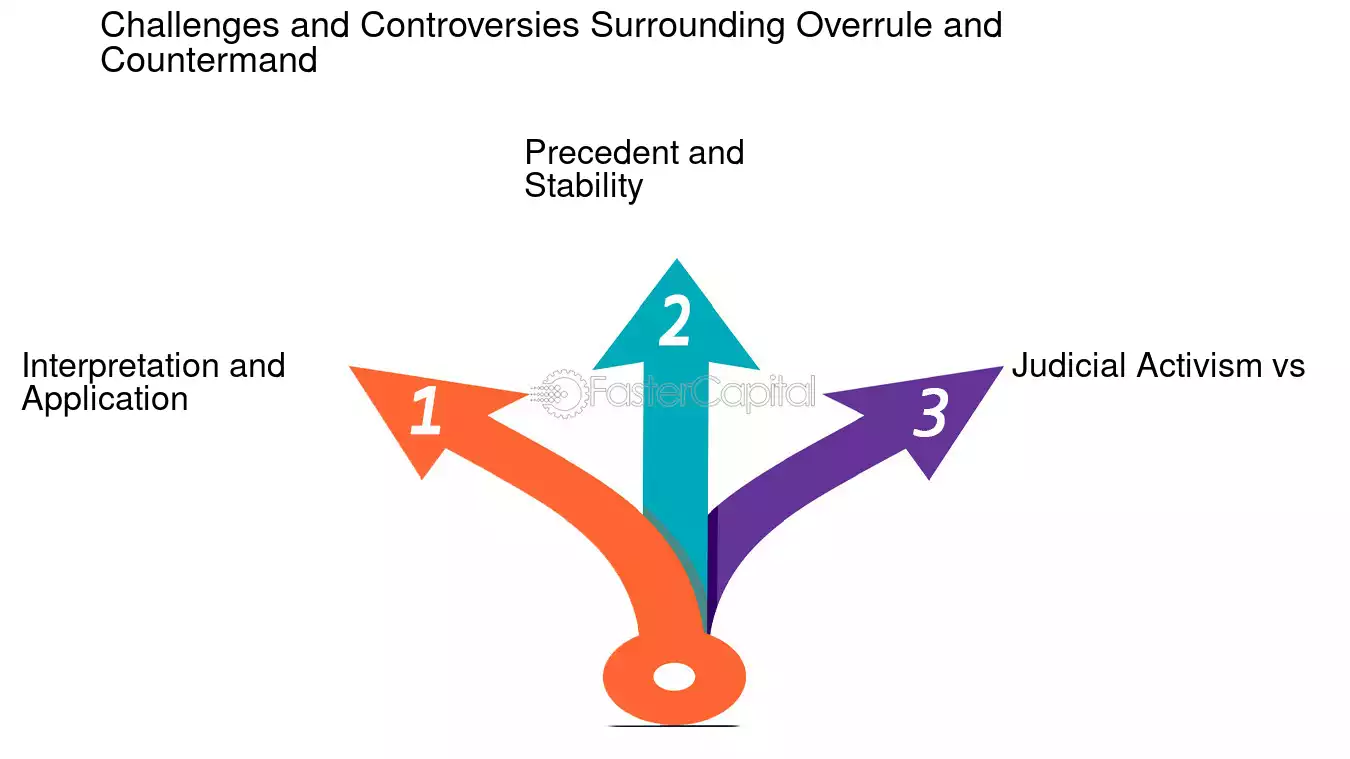 Challenges and Controversies Surrounding Overrule and Countermand

Precedent and Stability

2

Interpretation and Application

1

FasterCapital

3

Judicial Activism vs